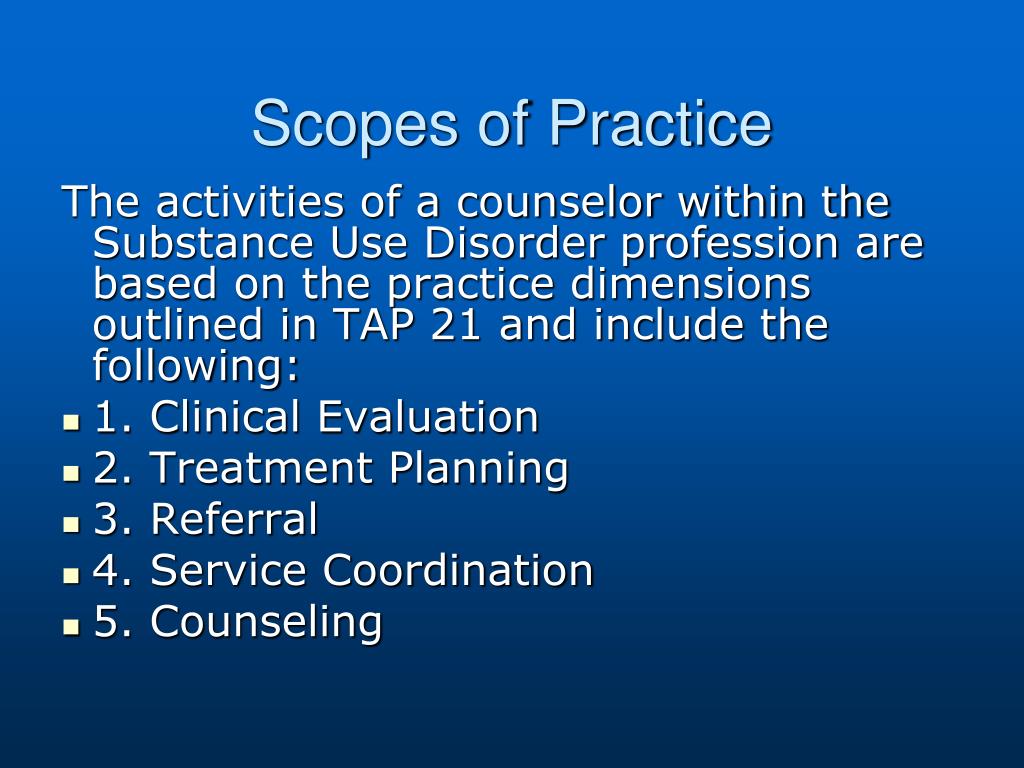 Scopes of Practice

The activities of a counselor within the Substance Use Disorder profession are based on the practice dimensions outlined in TAP 21 and include the following:

- 1. Clinical Evaluation
- 2. Treatment Planning
- 3. Referral
- 4. Service Coordination
- 5. Counseling